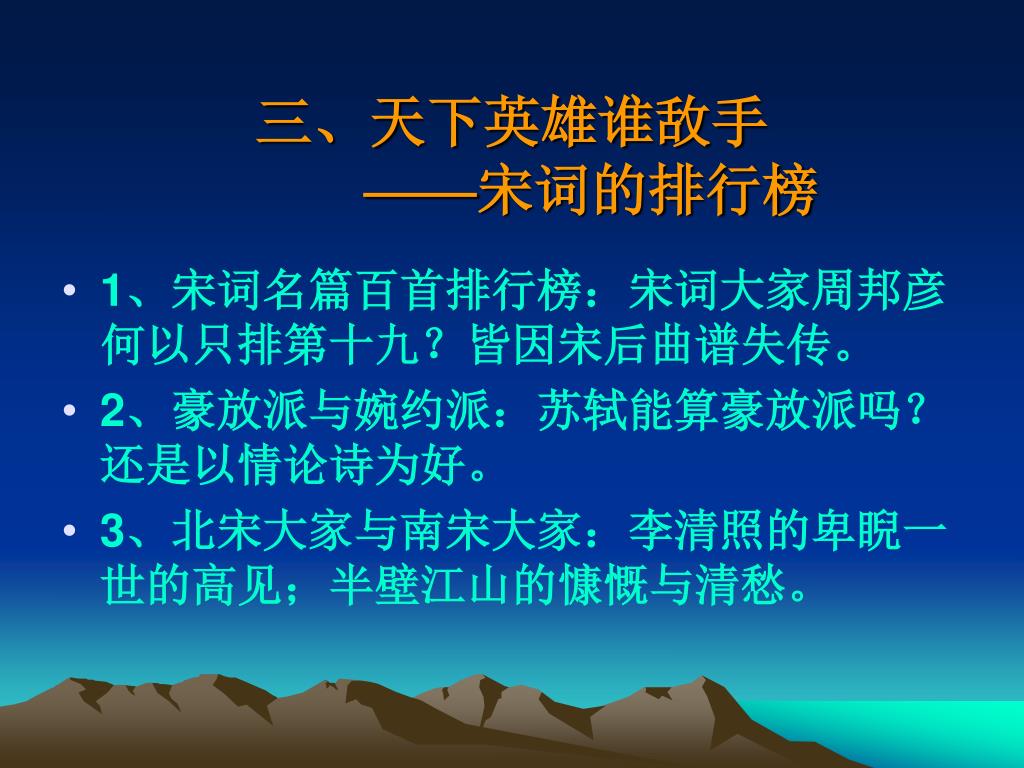 三、天下英雄谁敌手
——宋词的排行榜

• 1、宋词名篇百首排行榜：宋词大家周邦彦何以只排第十九？皆因宋后曲谱失传。
• 2、豪放派与婉约派：苏轼能算豪放派吗？还是以情论诗为好。
• 3、北宋大家与南宋大家：李清照的卑睨一世的高见；半壁江山的慷慨与清愁。